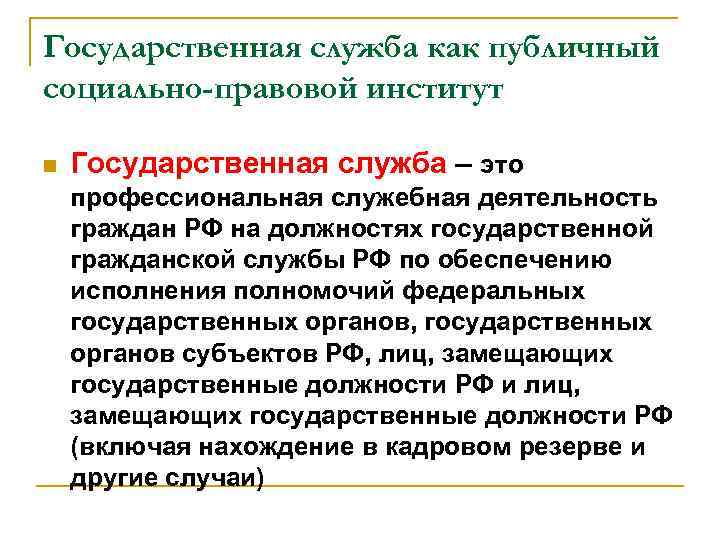 Государственная служба как публичный социально-правовой институт

Государственная служба – это профессиональная служебная деятельность граждан РФ на должностях государственной гражданской службы РФ по обеспечению исполнения полномочий федеральных государственных органов, государственных органов субъектов РФ, лиц, замещающих государственные должности РФ и лиц, замещающих государственные должности РФ (включая нахождение в кадровом резерве и другие случаи)